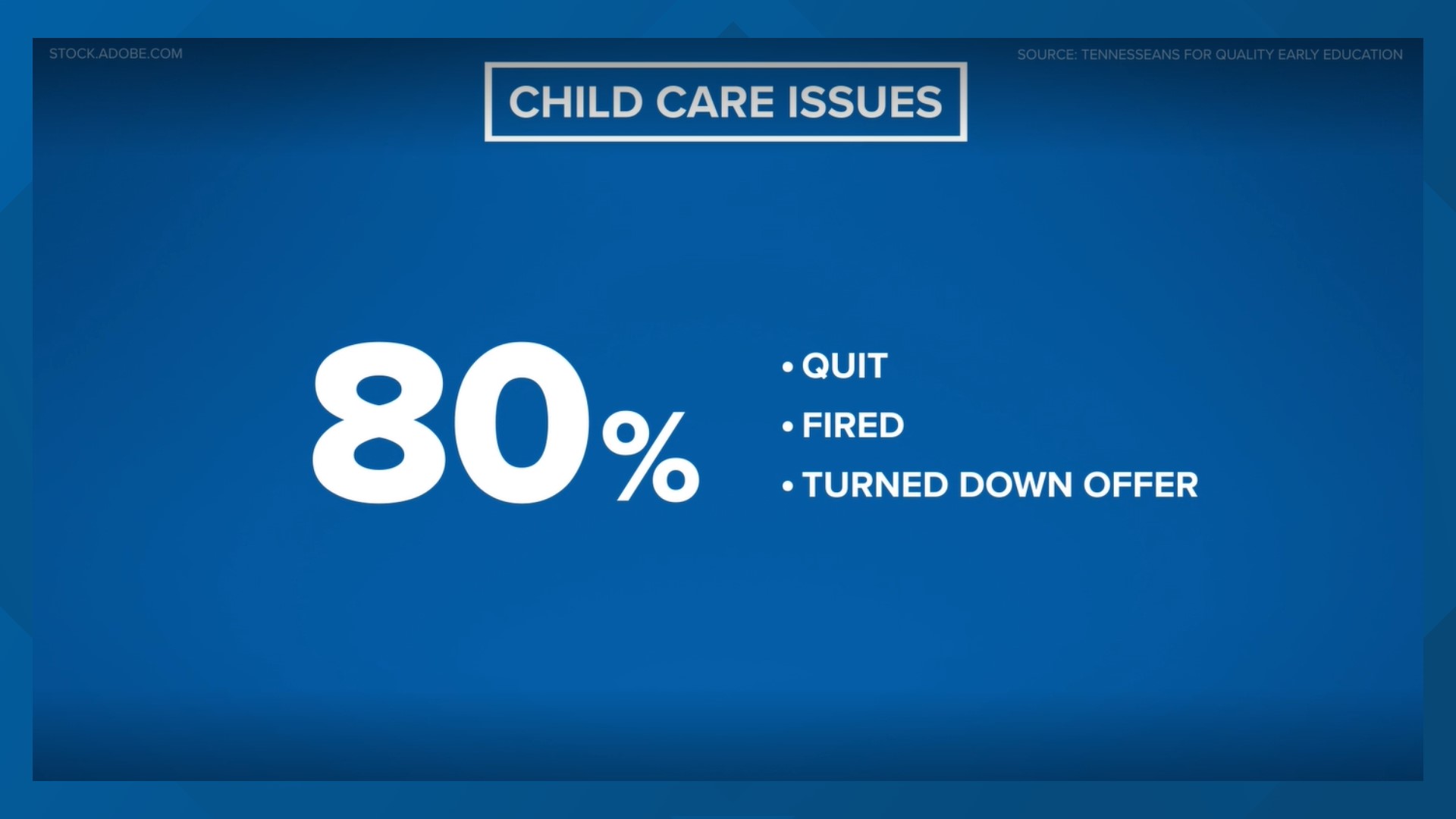 STOCK.ADOBE.COM

SOURCE: TENNESSEANS FOR QUALITY EARLY EDUCATION

CHILD CARE ISSUES

80%

• QUIT
• FIRED
• TURNED DOWN OFFER